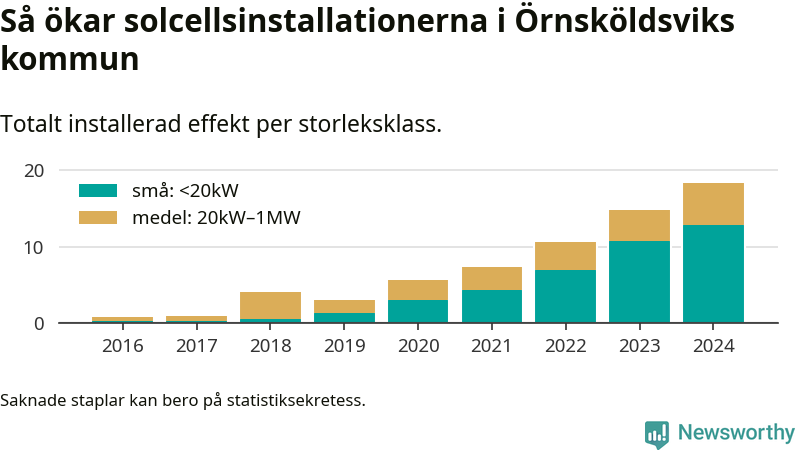 Så ökar solcellsinstallationerna i Örnsköldsviks kommun

Totalt installerad effekt per storleksklass.

20
10
0

små: <20kW
medel: 20kW–1MW

2016
2017
2018
2019
2020
2021
2022
2023
2024

Saknade staplar kan bero på statistiksekretess.

Newsworthy